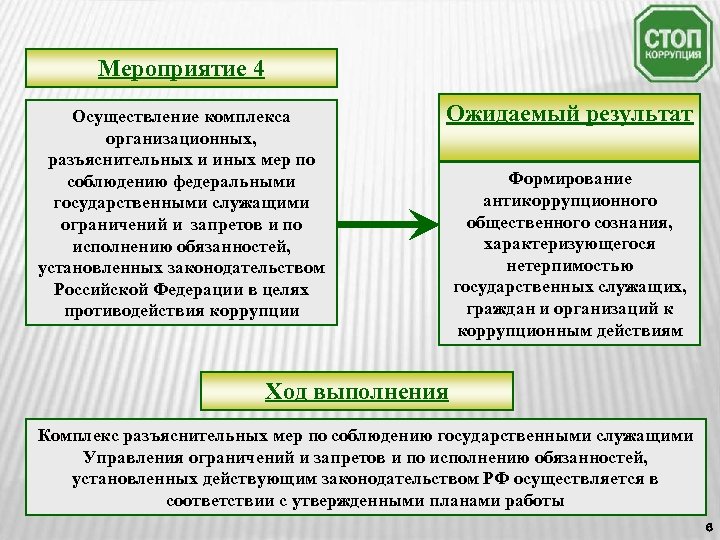 СТОП
КОРРУПЦИЯ

Мероприятие 4

Осуществление комплекса организационных, разъяснительных и иных мер по соблюдению федеральными государственными служащими ограничений и запретов и по исполнению обязанностей, установленных законодательством Российской Федерации в целях противодействия коррупции

Ожидаемый результат

Формирование антикоррупционного общественного сознания, характеризующегося нетерпимостью государственных служащих, граждан и организаций к коррупционным действиям

Ход выполнения

Комплекс разъяснительных мер по соблюдению государственными служащими Управления ограничений и запретов и по исполнению обязанностей, установленных действующим законодательством РФ осуществляется в соответствии с утвержденными планами работы

6